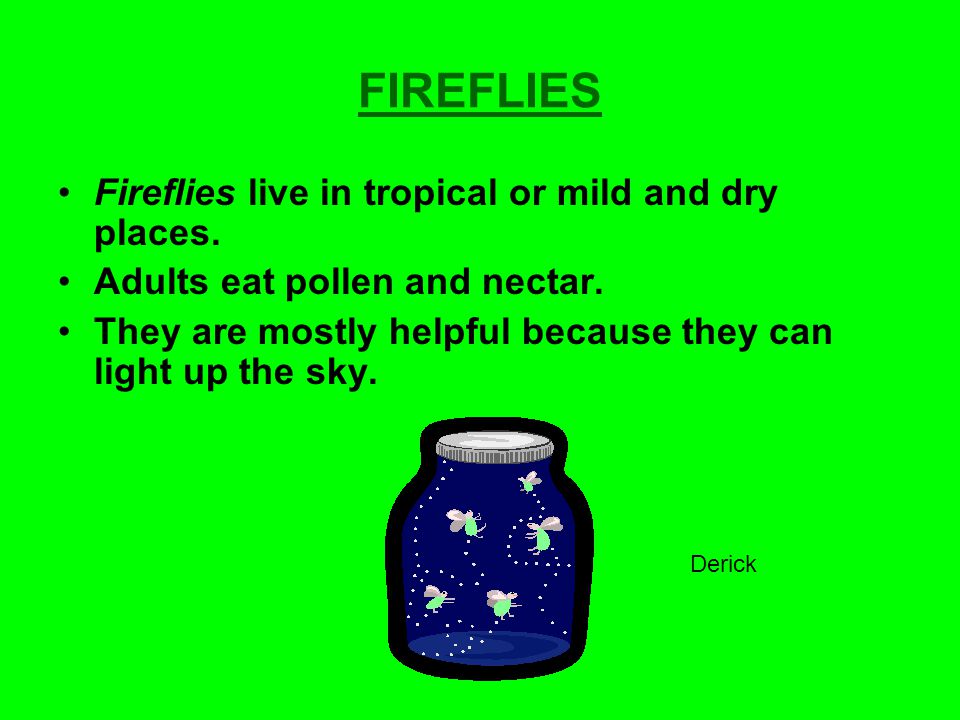 FIREFLIES

• Fireflies live in tropical or mild and dry places.
• Adults eat pollen and nectar.
• They are mostly helpful because they can light up the sky.

Derick